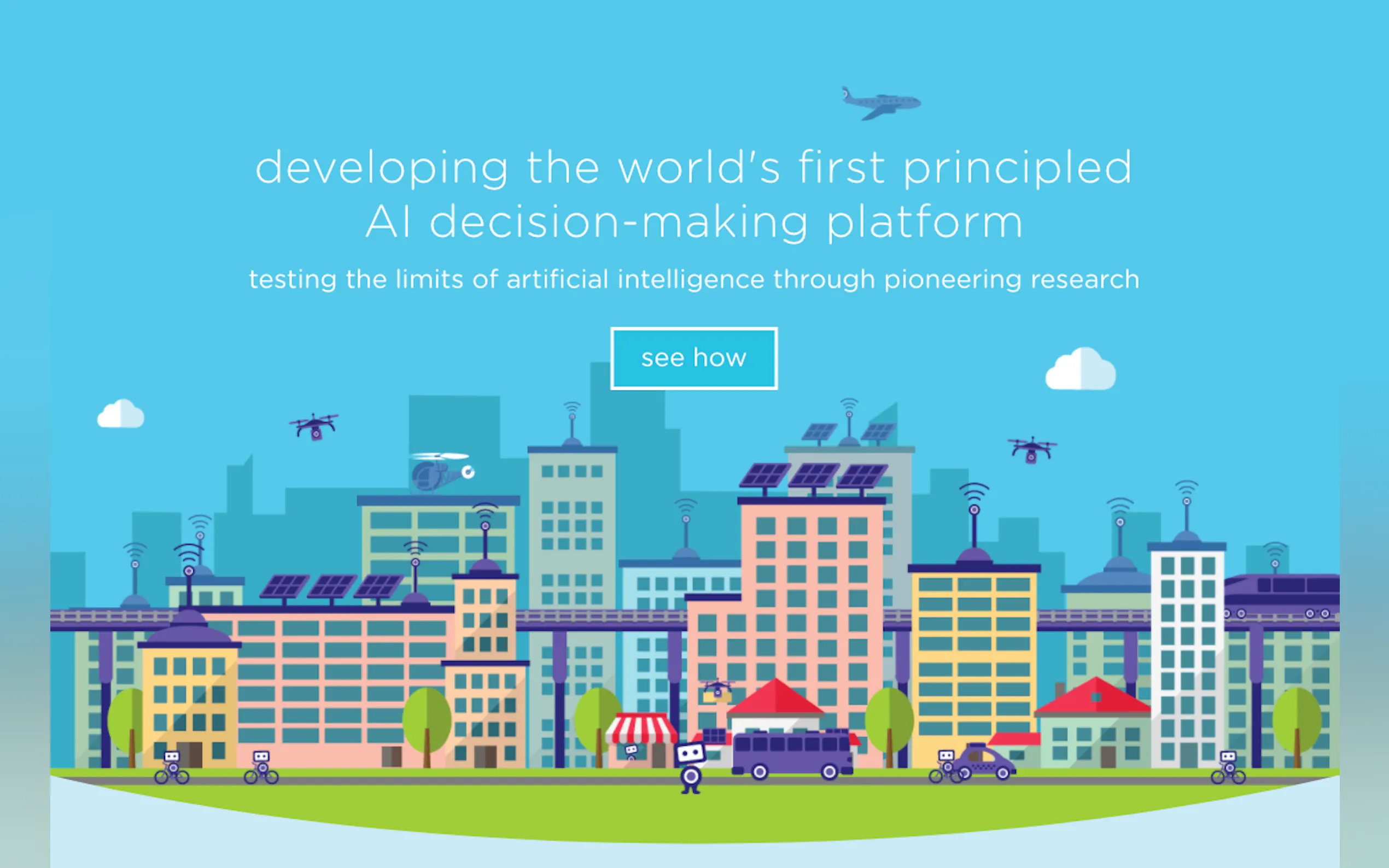 developing the world's first principled AI decision-making platform

testing the limits of artificial intelligence through pioneering research

see how